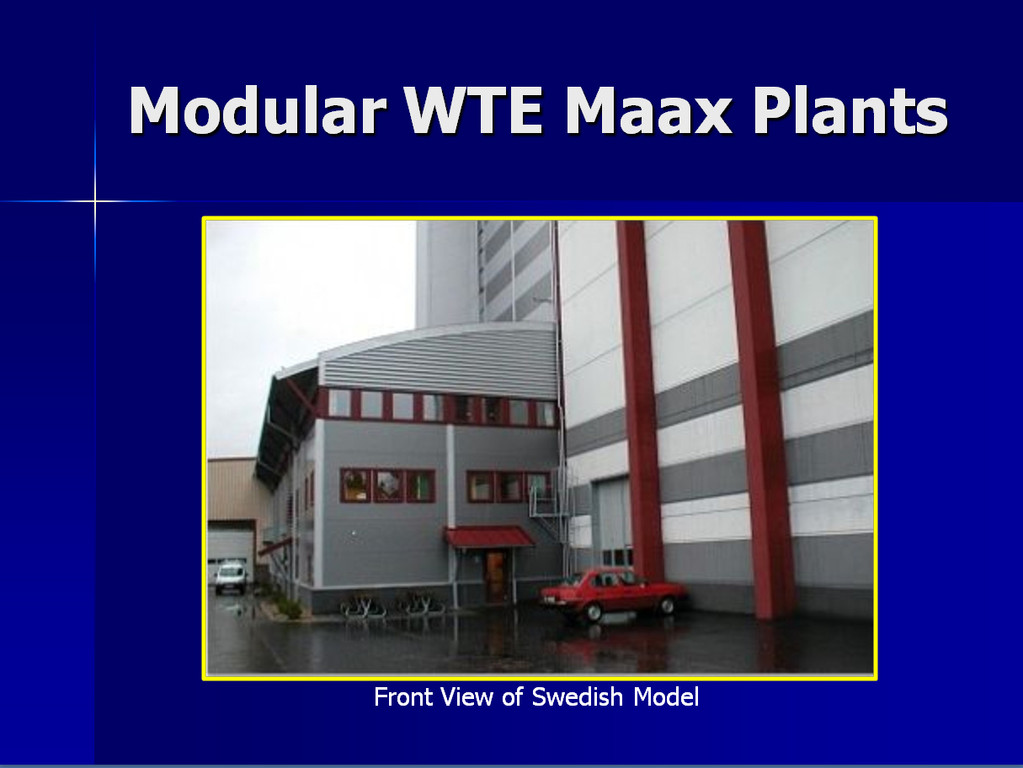 Modular WTE Maax Plants

Front View of Swedish Model